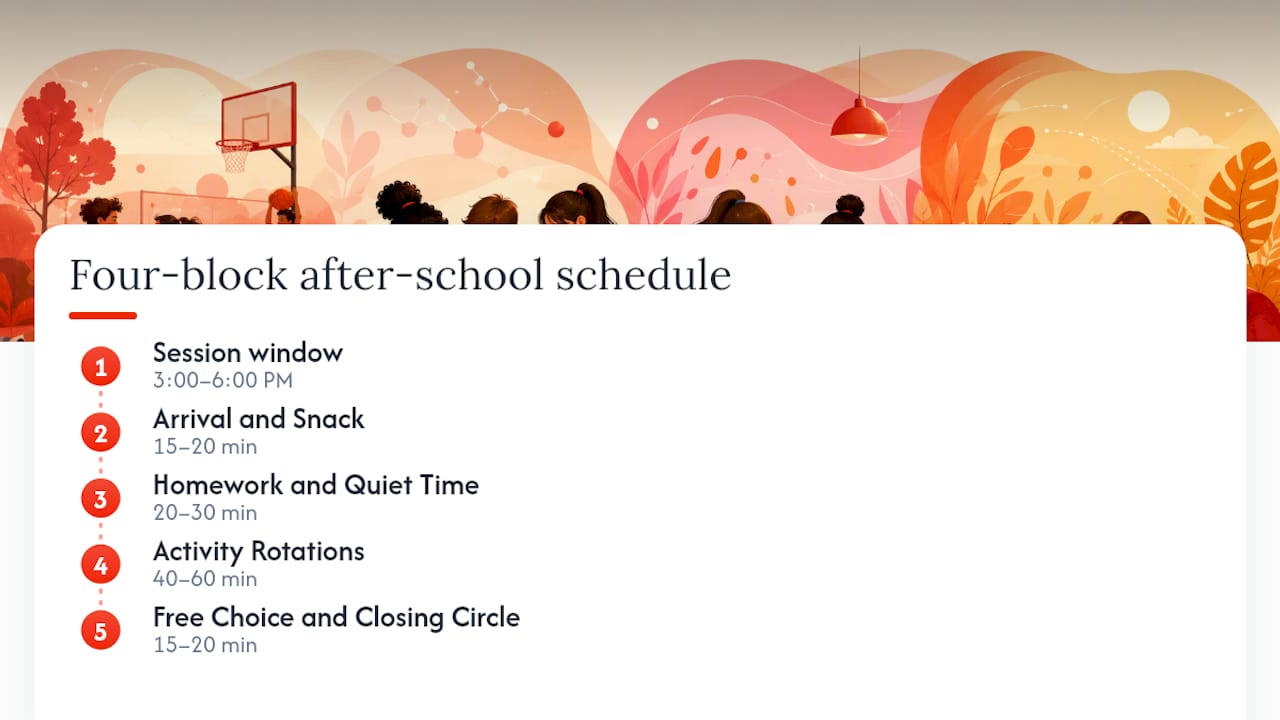 Four-block after-school schedule

1 Session window
3:00–6:00 PM

2 Arrival and Snack
15–20 min

3 Homework and Quiet Time
20–30 min

4 Activity Rotations
40–60 min

5 Free Choice and Closing Circle
15–20 min